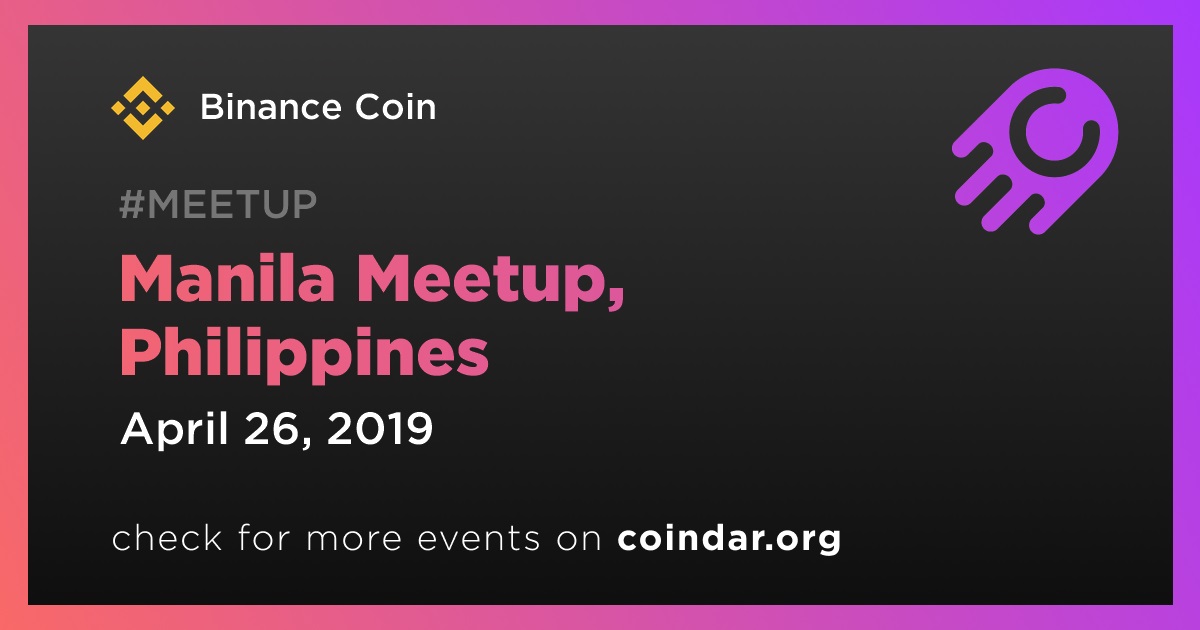 Binance Coin

#MEETUP

Manila Meetup, Philippines

April 26, 2019

check for more events on coindar.org